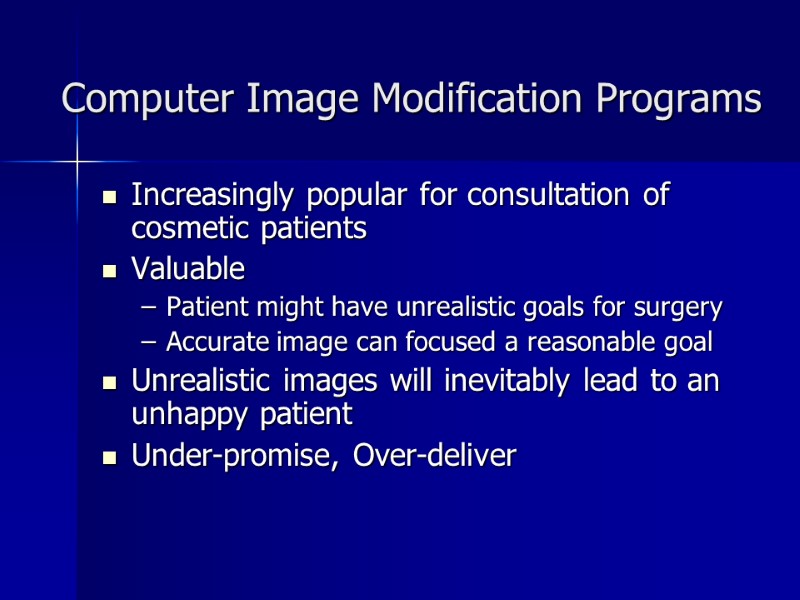 Computer Image Modification Programs

- Increasingly popular for consultation of cosmetic patients
- Valuable
  – Patient might have unrealistic goals for surgery
  – Accurate image can focused a reasonable goal
- Unrealistic images will inevitably lead to an unhappy patient
- Under-promise, Over-deliver